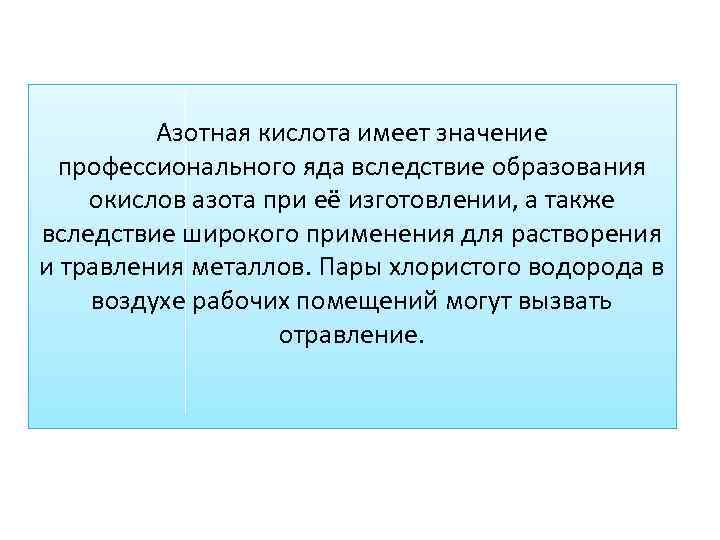 Азотная кислота имеет значение профессионального яда вследствие образования окислов азота при её изготовлении, а также вследствие широкого применения для растворения и травления металлов. Пары хлористого водорода в воздухе рабочих помещений могут вызвать отравление.